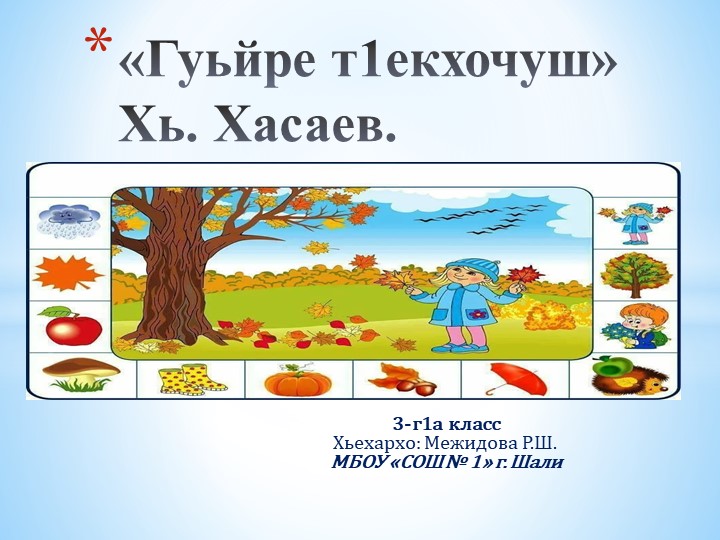 * «Гуьйре т1екхочуш» Хь. Хасаев.

3-г1а класс
Хьехархо: Межидова Р.Ш.
МБОУ «СОШ № 1» г. Шали